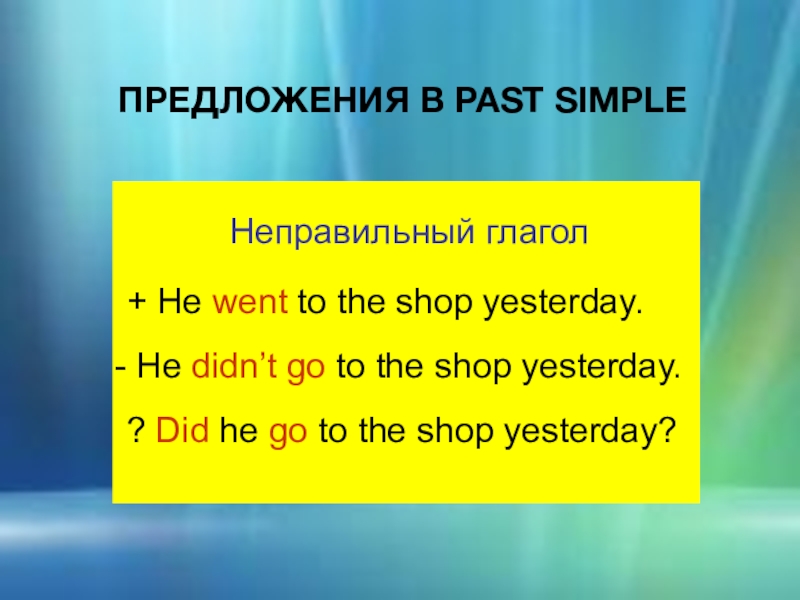 ПРЕДЛОЖЕНИЯ В PAST SIMPLE

Неправильный глагол

+ He went to the shop yesterday.

- He didn’t go to the shop yesterday.

? Did he go to the shop yesterday?